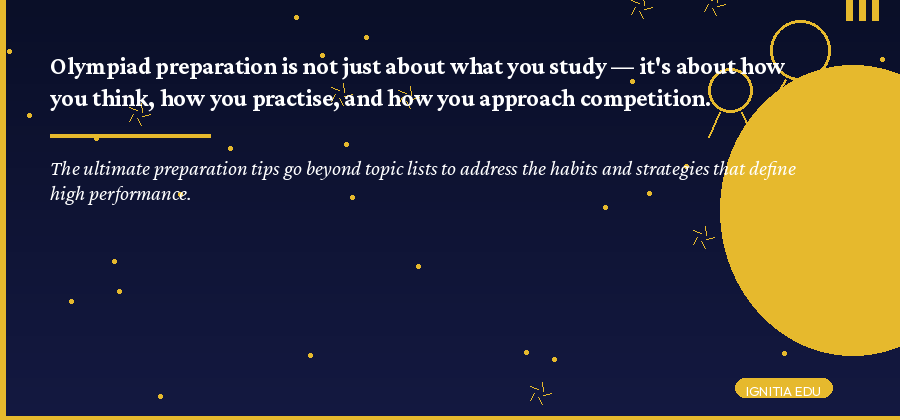 Olympiad preparation is not just about what you study — it's about how you think, how you practise, and how you approach competition.

The ultimate preparation tips go beyond topic lists to address the habits and strategies that define high performance.

IGNITIA EDU